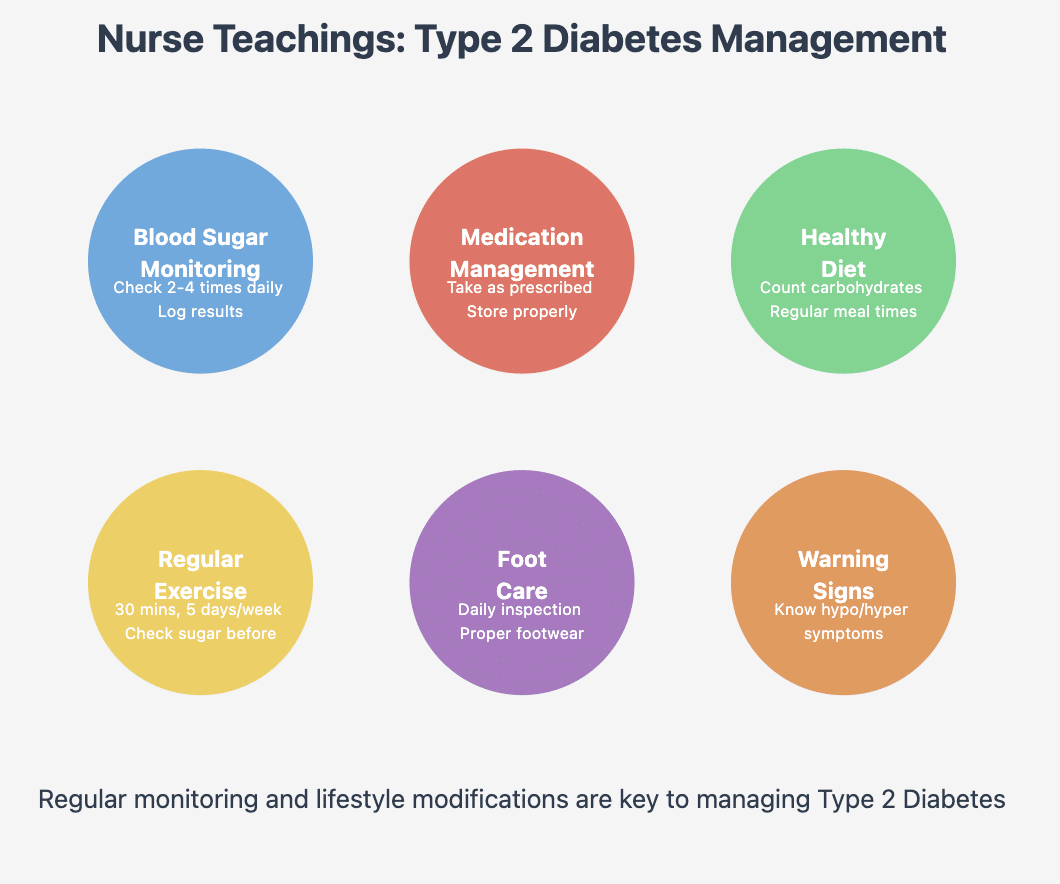 Nurse Teachings: Type 2 Diabetes Management

Blood Sugar Monitoring
Check 2-4 times daily
Log results

Medication Management
Take as prescribed
Store properly

Healthy Diet
Count carbohydrates
Regular meal times

Regular Exercise
30 mins, 5 days/week
Check sugar before

Foot Care
Daily inspection
Proper footwear

Warning Signs
Know hypo/hyper symptoms

Regular monitoring and lifestyle modifications are key to managing Type 2 Diabetes